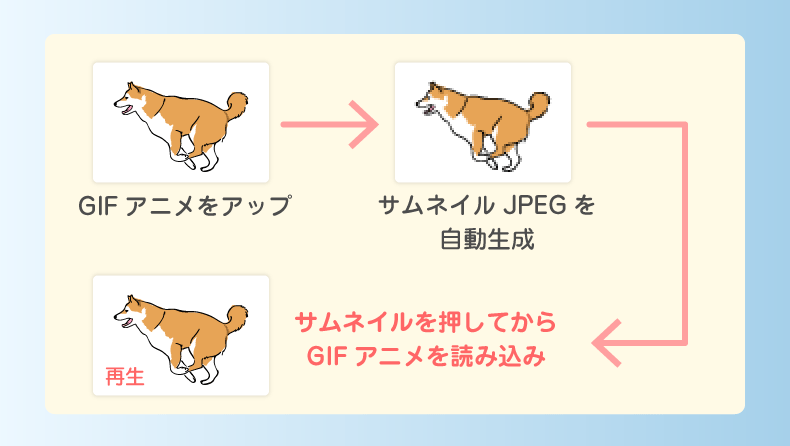 GIF アニメをアップ

サムネイル JPEG を自動生成

再生

サムネイルを押してから GIF アニメを読み込み